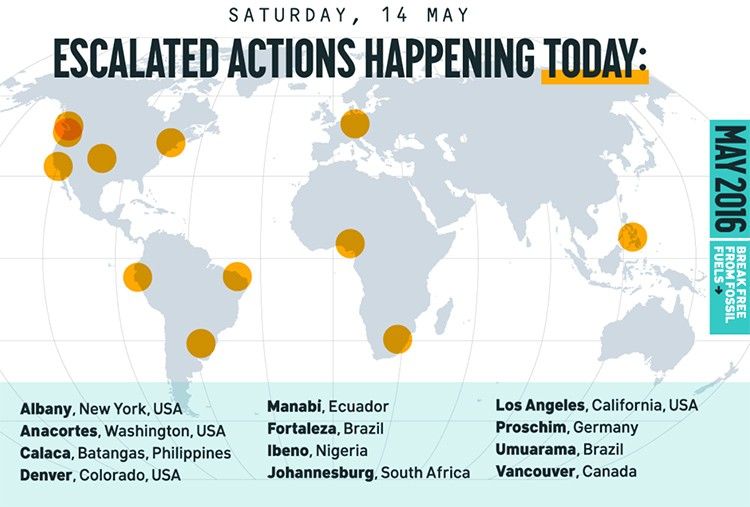 SATURDAY, 14 MAY

ESCALATED ACTIONS HAPPENING TODAY:

MAY 2016 BREAK FREE FROM FOSSIL FUELS →

**Albany**, New York, USA
**Anacortes**, Washington, USA
**Calaca**, Batangas, Philippines
**Denver**, Colorado, USA

**Manabi**, Ecuador
**Fortaleza**, Brazil
**Ibeno**, Nigeria
**Johannesburg**, South Africa

**Los Angeles**, California, USA
**Proschim**, Germany
**Umuarama**, Brazil
**Vancouver**, Canada